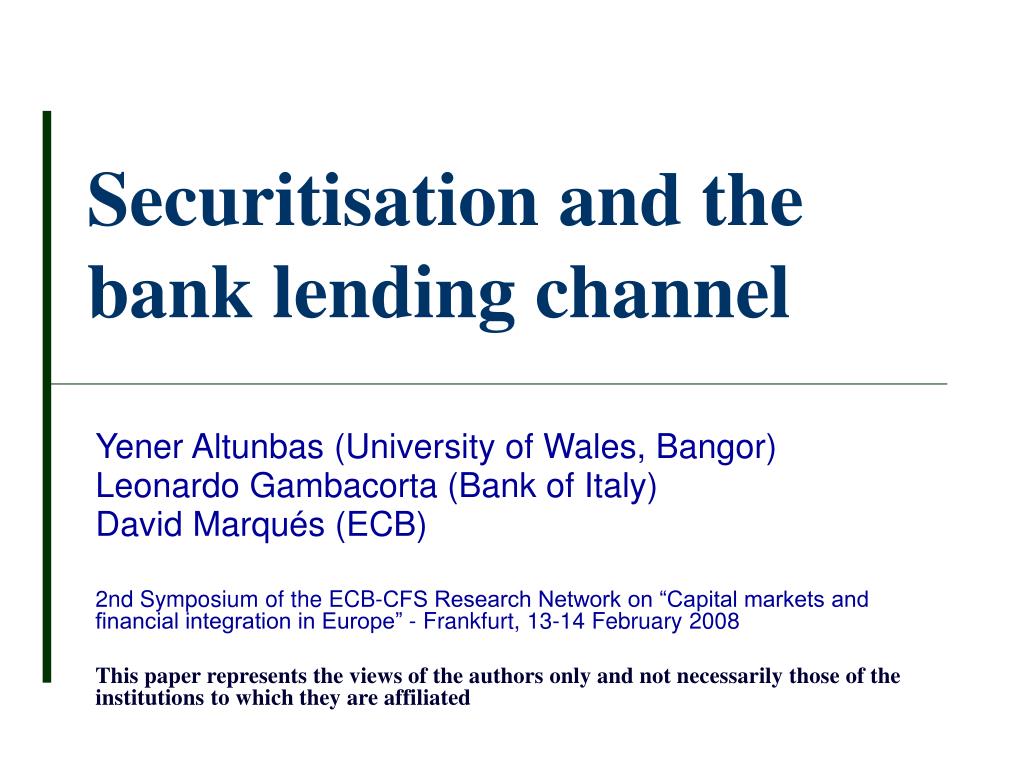 Securitisation and the bank lending channel

Yener Altunbas (University of Wales, Bangor)
Leonardo Gambacorta (Bank of Italy)
David Marqués (ECB)

2nd Symposium of the ECB-CFS Research Network on “Capital markets and financial integration in Europe” - Frankfurt, 13-14 February 2008

This paper represents the views of the authors only and not necessarily those of the institutions to which they are affiliated